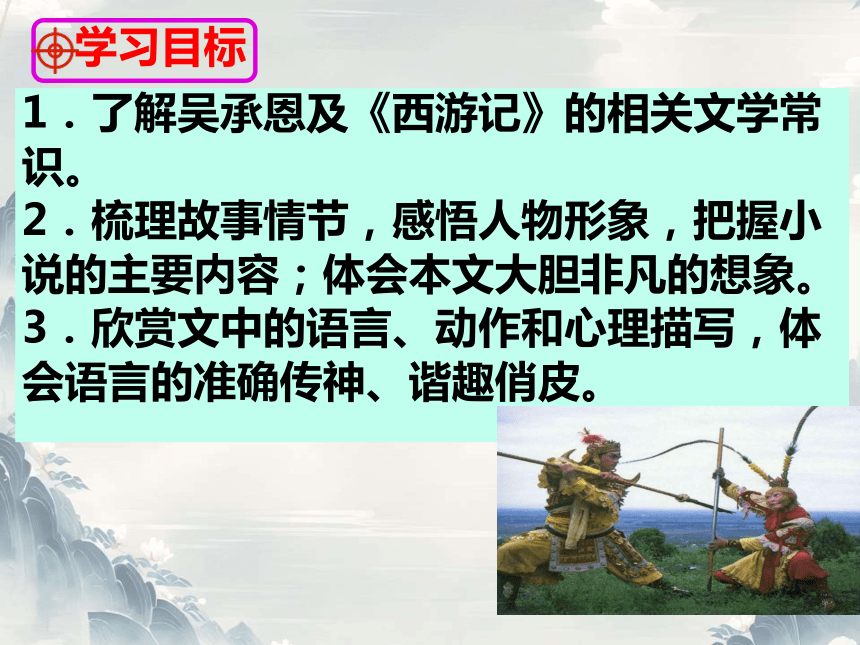 学习目标

1．了解吴承恩及《西游记》的相关文学常识。
2．梳理故事情节，感悟人物形象，把握小说的主要内容；体会本文大胆非凡的想象。
3．欣赏文中的语言、动作和心理描写，体会语言的准确传神、谐趣俏皮。